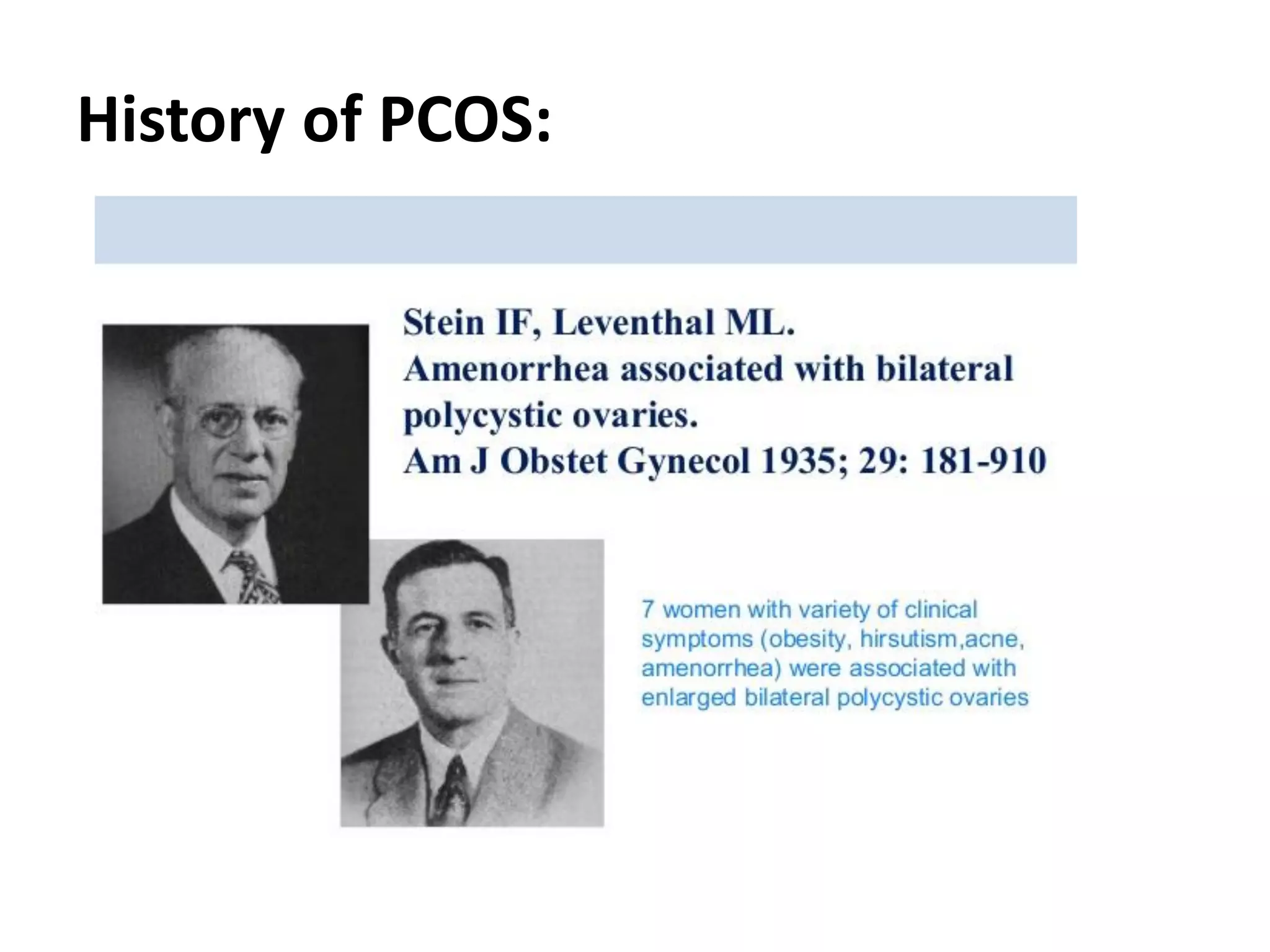 History of PCOS:

Stein IF, Leventhal ML.
Amenorrhea associated with bilateral polycystic ovaries.
Am J Obstet Gynecol 1935; 29: 181-910

7 women with variety of clinical symptoms (obesity, hirsutism,acne, amenorrhea) were associated with enlarged bilateral polycystic ovaries